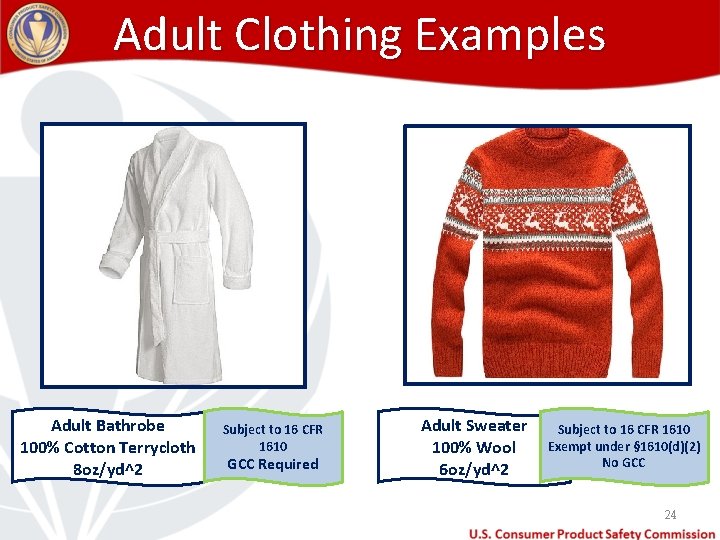 Adult Clothing Examples

Adult Bathrobe
100% Cotton Terrycloth
8oz/yd^2

Subject to 16 CFR 1610
GCC Required

Adult Sweater
100% Wool
6oz/yd^2

Subject to 16 CFR 1610
Exempt under §1610(d)(2)
No GCC

24

U.S. Consumer Product Safety Commission